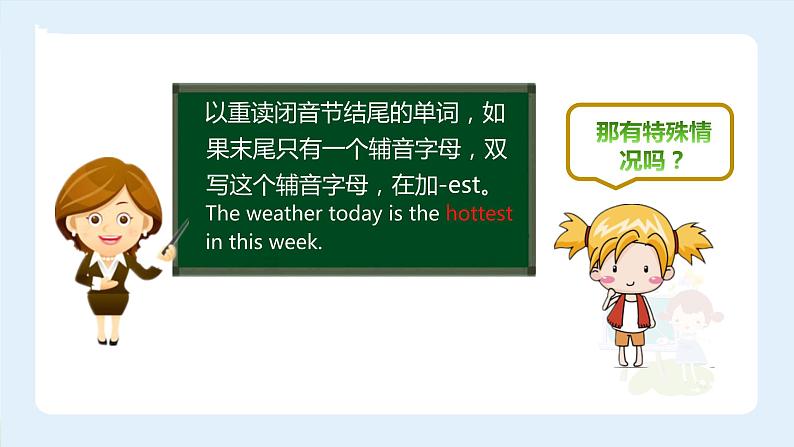 以重读闭音节结尾的单词，如果末尾只有一个辅音字母，双写这个辅音字母，在加-est。
The weather today is the hottest in this week.

那有特殊情况吗？